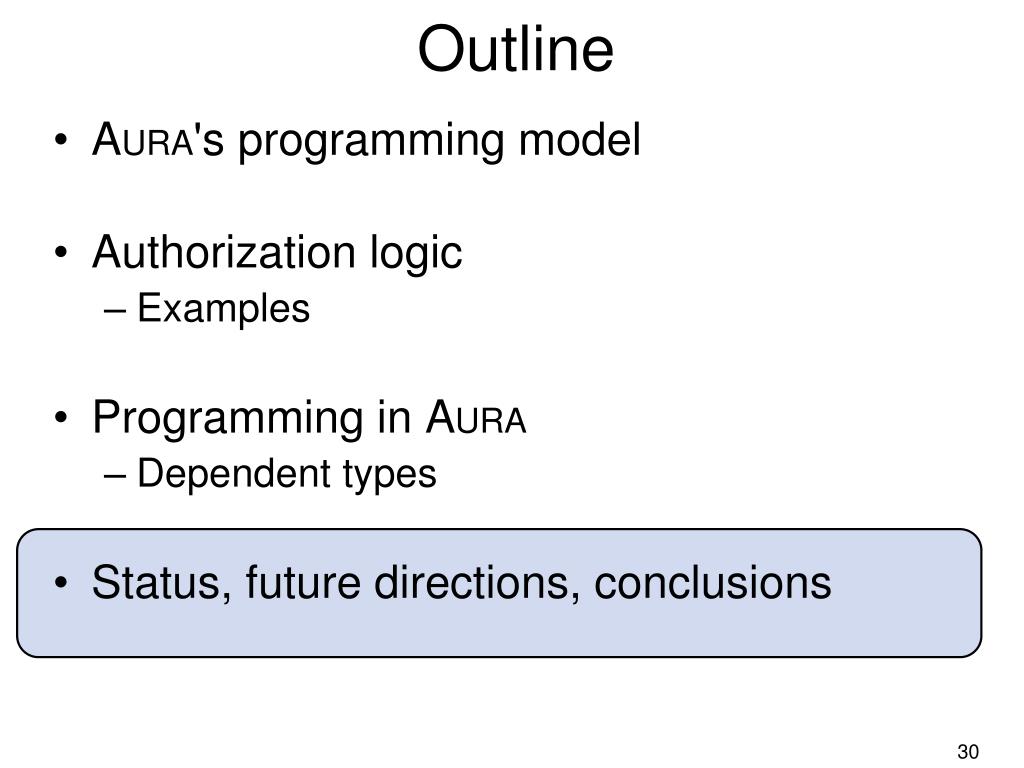 Outline

• AURA's programming model

• Authorization logic
– Examples

• Programming in AURA
– Dependent types

• Status, future directions, conclusions

30